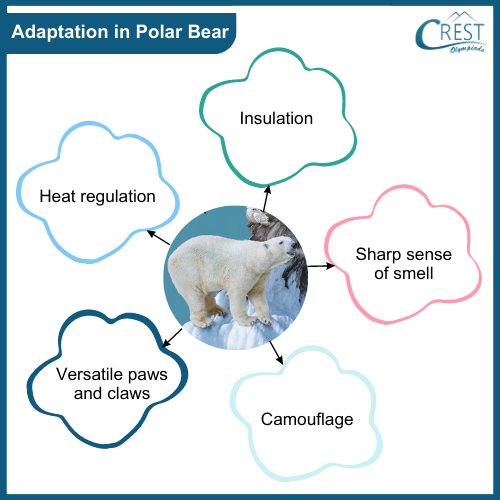 Adaptation in Polar Bear

CREST Olympiads

Insulation

Heat regulation

Sharp sense of smell

Versatile paws and claws

Camouflage